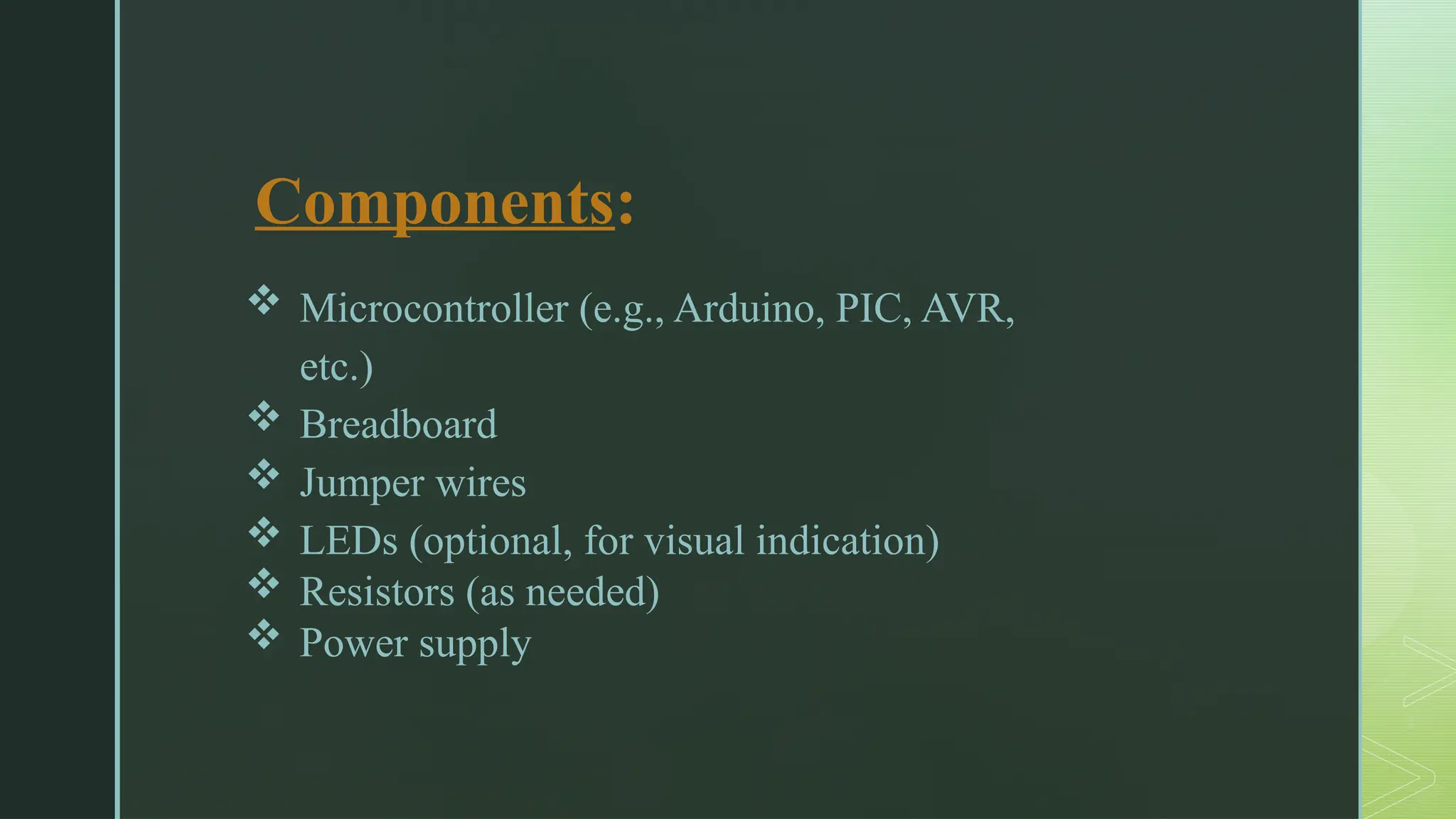 Components:

❖ Microcontroller (e.g., Arduino, PIC, AVR, etc.)
❖ Breadboard
❖ Jumper wires
❖ LEDs (optional, for visual indication)
❖ Resistors (as needed)
❖ Power supply